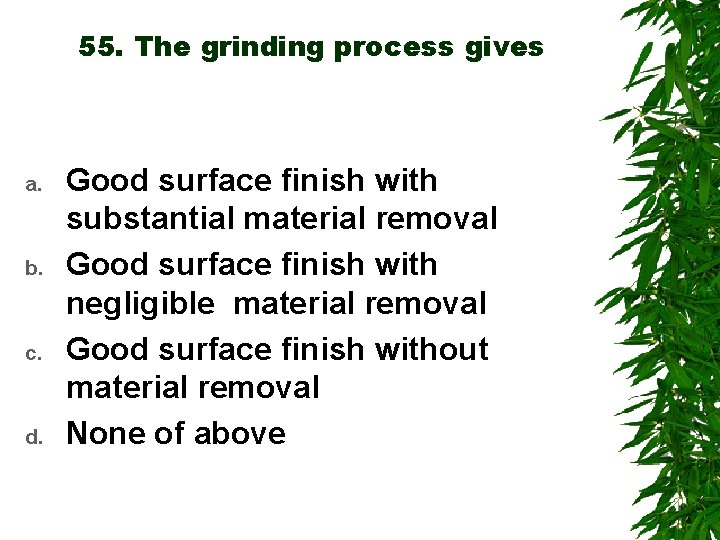 55. The grinding process gives

a. Good surface finish with substantial material removal
b. Good surface finish with negligible material removal
c. Good surface finish without material removal
d. None of above